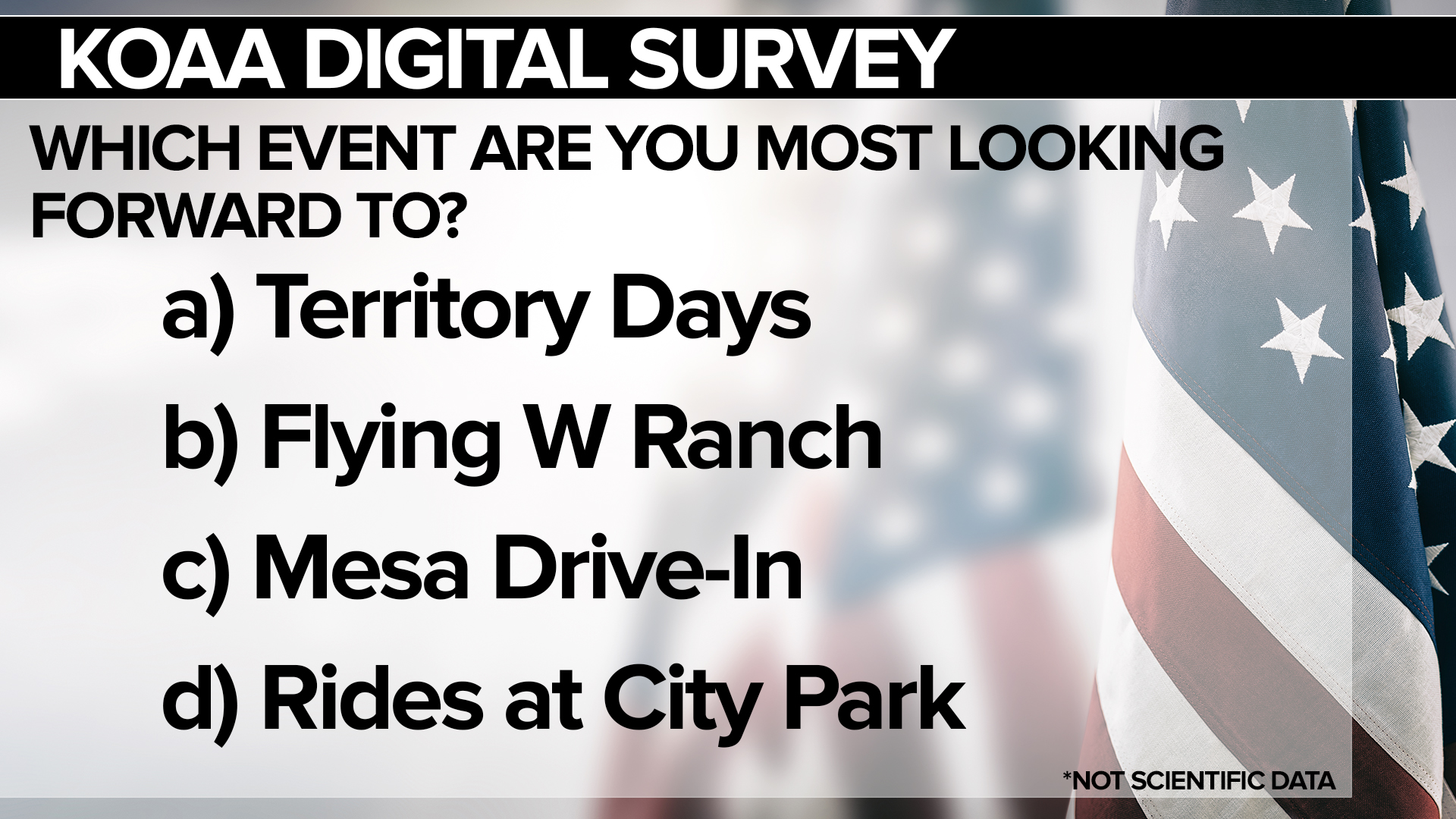 KOAA DIGITAL SURVEY

WHICH EVENT ARE YOU MOST LOOKING FORWARD TO?

a) Territory Days

b) Flying W Ranch

c) Mesa Drive-In

d) Rides at City Park

*NOT SCIENTIFIC DATA